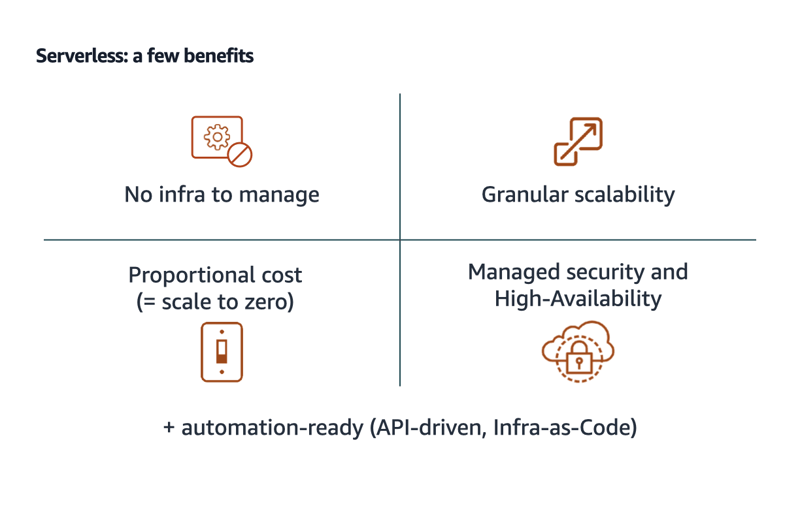 Serverless: a few benefits

No infra to manage

Granular scalability

Proportional cost
(= scale to zero)

Managed security and
High-Availability

+ automation-ready (API-driven, Infra-as-Code)